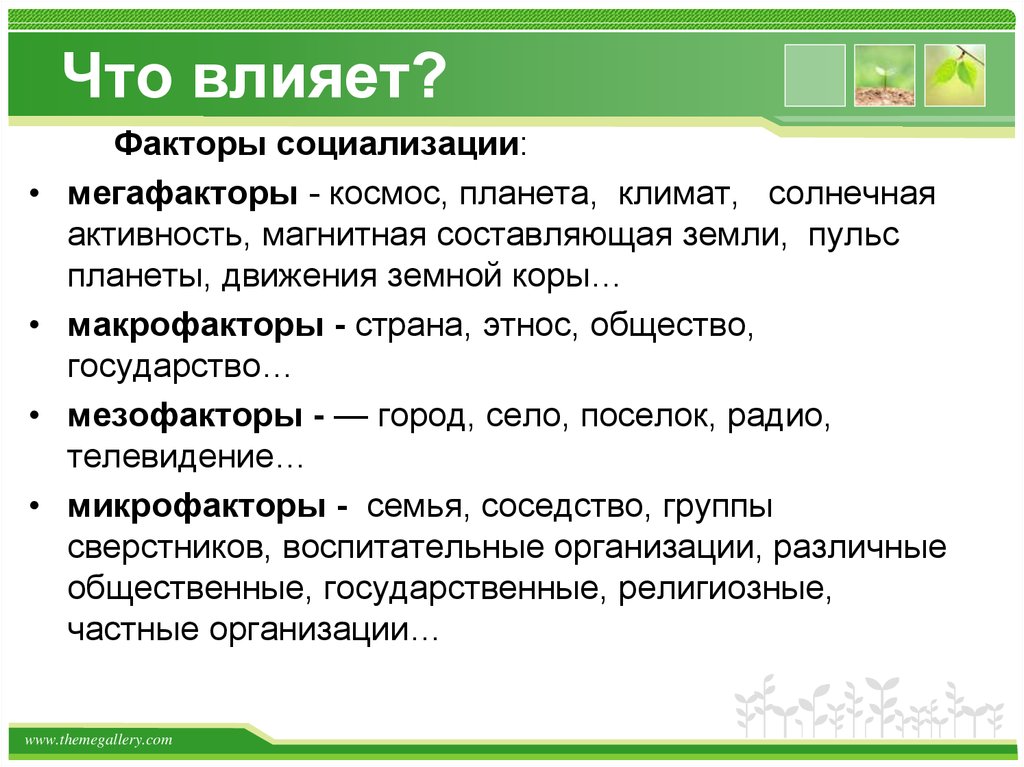 Что влияет?

Факторы социализации:

• мегафакторы - космос, планета, климат, солнечная активность, магнитная составляющая земли, пульс планеты, движения земной коры…
• макрофакторы - страна, этнос, общество, государство…
• мезофакторы - — город, село, поселок, радио, телевидение…
• микрофакторы - семья, соседство, группы сверстников, воспитательные организации, различные общественные, государственные, религиозные, частные организации…

www.themegallery.com